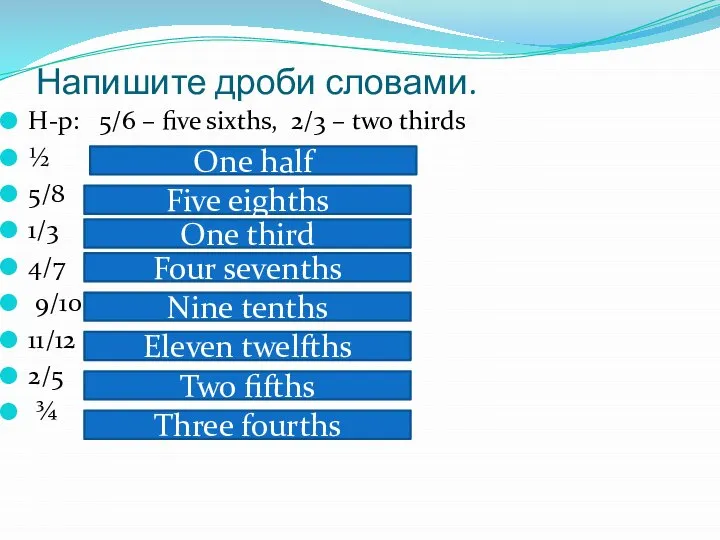 Напишите дроби словами.

Н-р: 5/6 – five sixths, 2/3 – two thirds

½ One half

5/8 Five eighths

1/3 One third

4/7 Four sevenths

9/10 Nine tenths

11/12 Eleven twelfths

2/5 Two fifths

¾ Three fourths